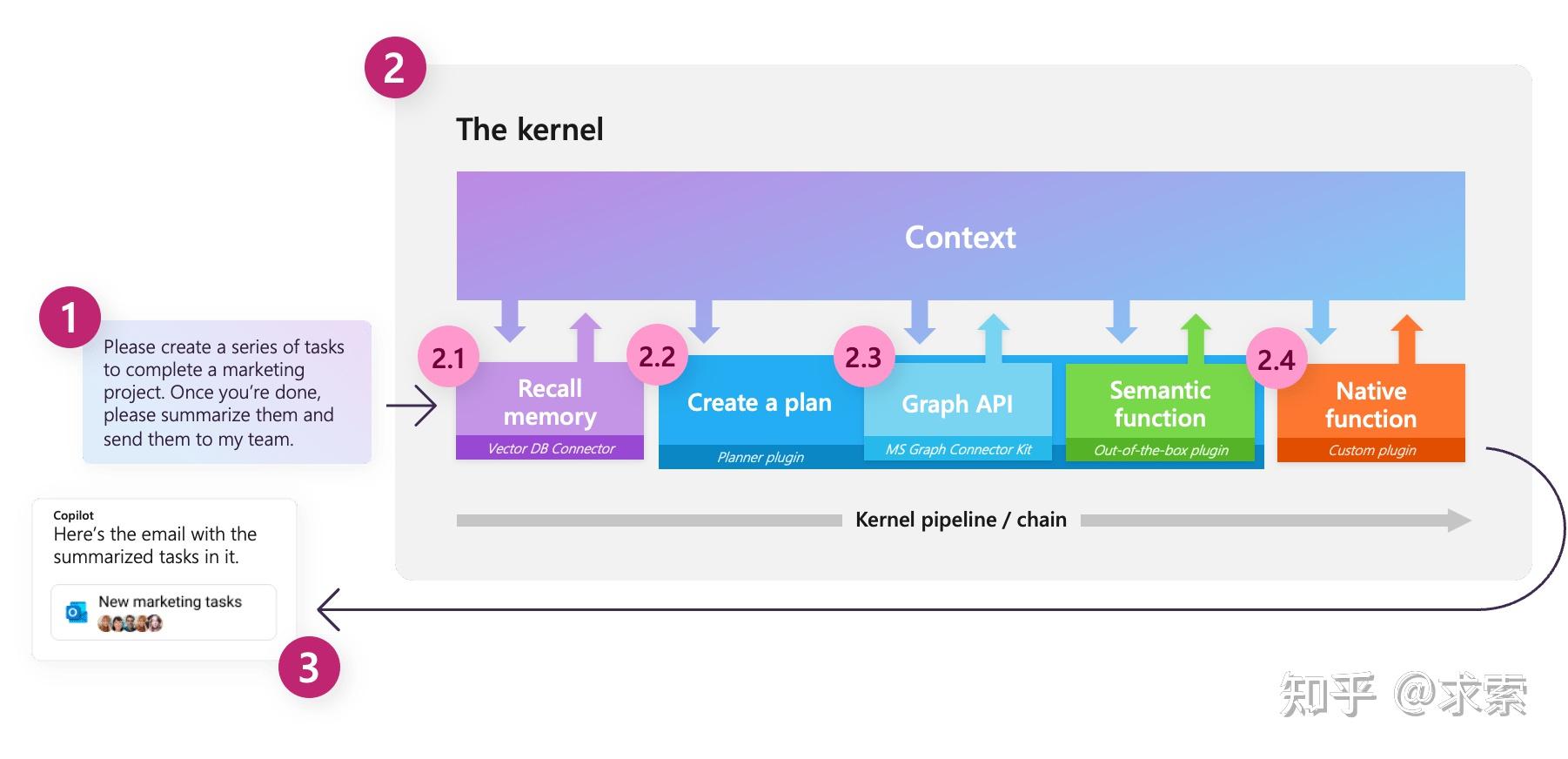 2

The kernel

Context

1

Please create a series of tasks to complete a marketing project. Once you're done, please summarize them and send them to my team.

2.1
Recall memory
Vector DB Connector

2.2
Create a plan
Planner plugin

2.3
Graph API
MS Graph Connector Kit

Semantic function
Out-of-the-box plugin

2.4
Native function
Custom plugin

Kernel pipeline / chain

Copilot
Here's the email with the summarized tasks in it.

New marketing tasks

3

知乎 @求索